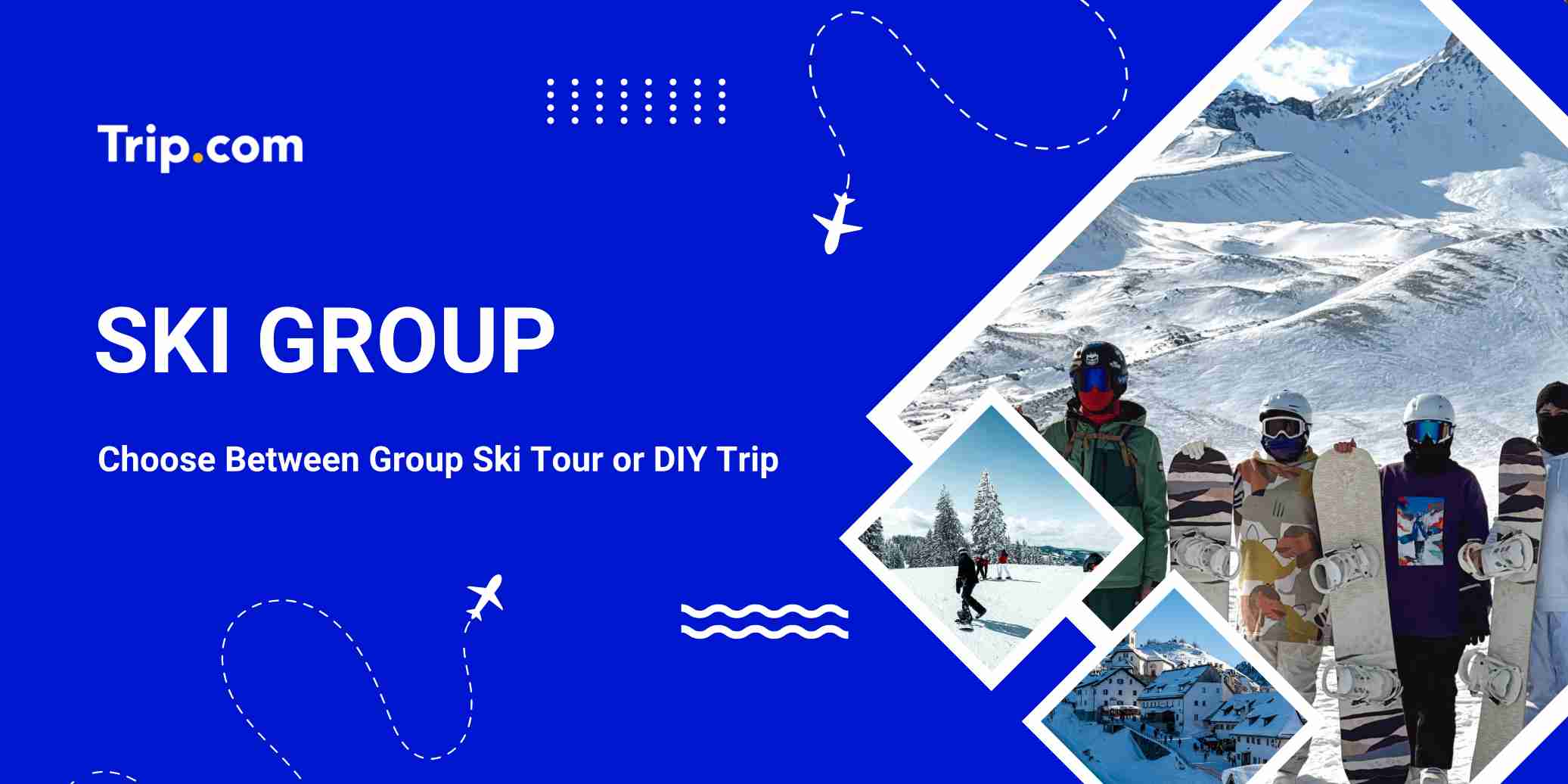 Trip.com

SKI GROUP

Choose Between Group Ski Tour or DIY Trip